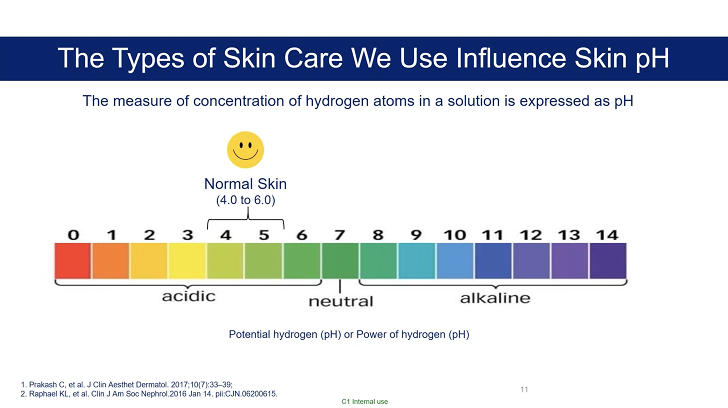 The Types of Skin Care We Use Influence Skin pH

The measure of concentration of hydrogen atoms in a solution is expressed as pH

Normal Skin
(4.0 to 6.0)

0 1 2 3 4 5 6 7 8 9 10 11 12 13 14

acidic

neutral

alkaline

Potential hydrogen (pH) or Power of hydrogen (pH)

1. Prakash C, et al. J Clin Aesthet Dermatol. 2017;10(7):33–39;
2. Raphael KL, et al. Clin J Am Soc Nephrol.2016 Jan 14. pii:CJN.06200615.

11

C1 Internal use